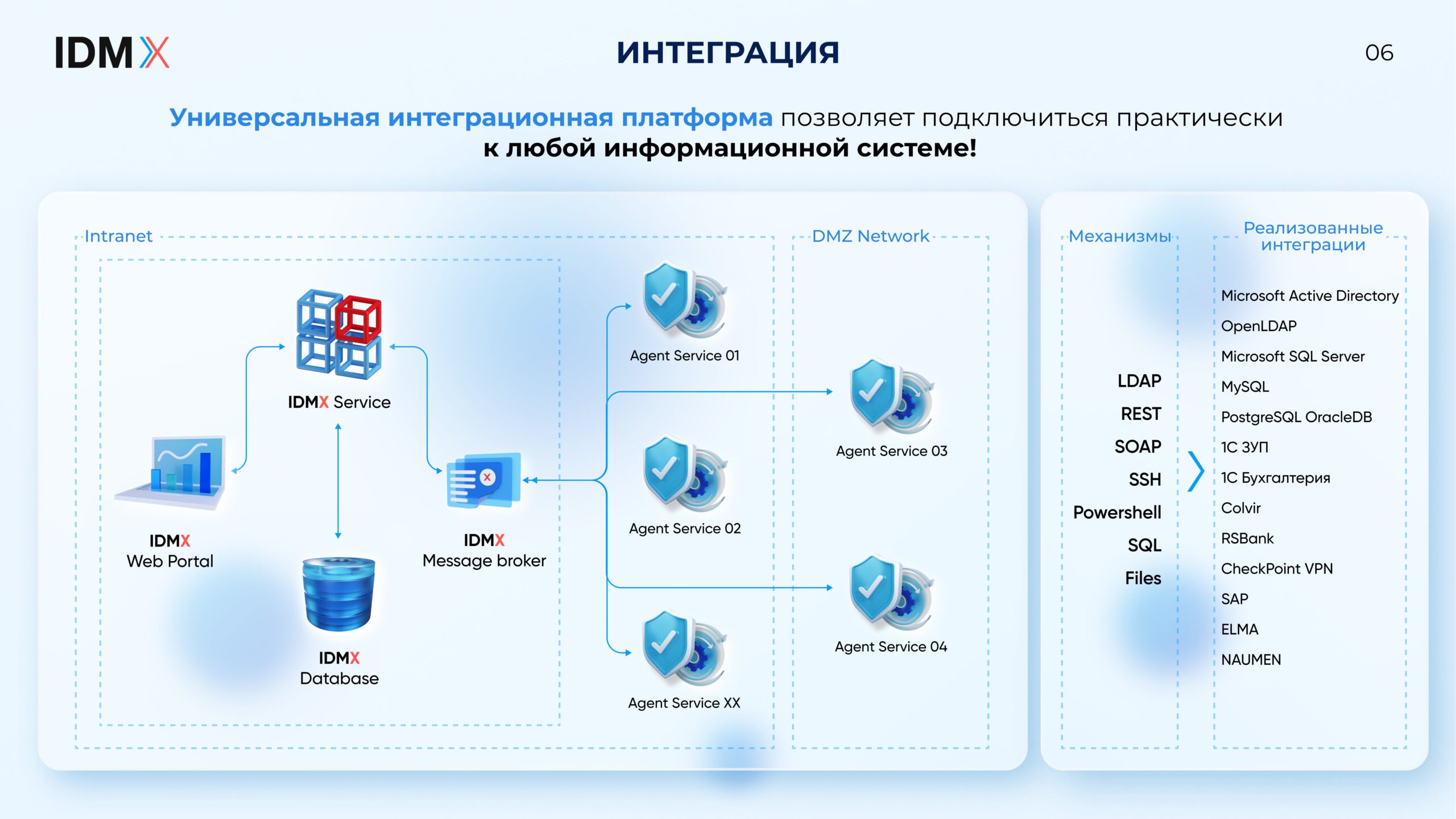 IDMX

ИНТЕГРАЦИЯ

06

Универсальная интеграционная платформа позволяет подключиться практически к любой информационной системе!

Intranet

IDMX Service

IDMX Web Portal

IDMX Message broker

IDMX Database

Agent Service 01

Agent Service 02

Agent Service XX

DMZ Network

Agent Service 03

Agent Service 04

Механизмы

LDAP
REST
SOAP
SSH
Powershell
SQL
Files

Реализованные интеграции

Microsoft Active Directory
OpenLDAP
Microsoft SQL Server
MySQL
PostgreSQL OracleDB
1С ЗУП
1С Бухгалтерия
Colvir
RSBank
CheckPoint VPN
SAP
ELMA
NAUMEN